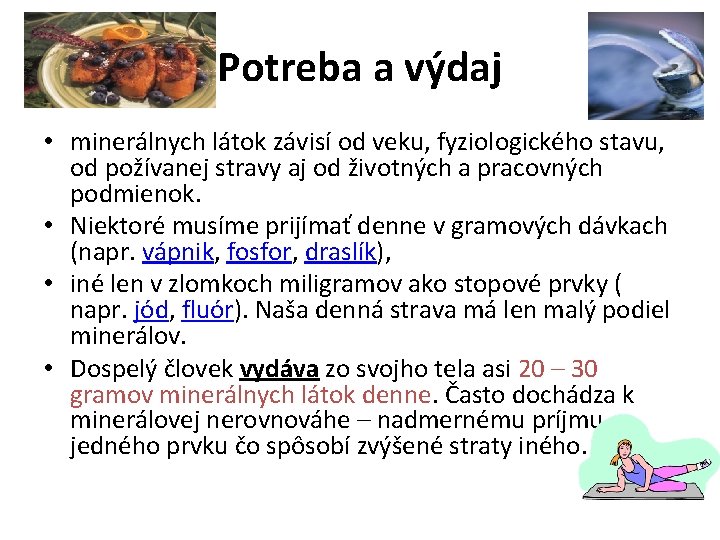 Potreba a výdaj

• minerálnych látok závisí od veku, fyziologického stavu, od požívanej stravy aj od životných a pracovných podmienok.

• Niektoré musíme prijímať denne v gramových dávkach (napr. vápnik, fosfor, draslík),

• iné len v zlomkoch miligramov ako stopové prvky ( napr. jód, fluór). Naša denná strava má len malý podiel minerálov.

• Dospelý človek vydáva zo svojho tela asi 20 – 30 gramov minerálnych látok denne. Často dochádza k minerálovej nerovnováhe – nadmernému príjmu jedného prvku čo spôsobí zvýšené straty iného.